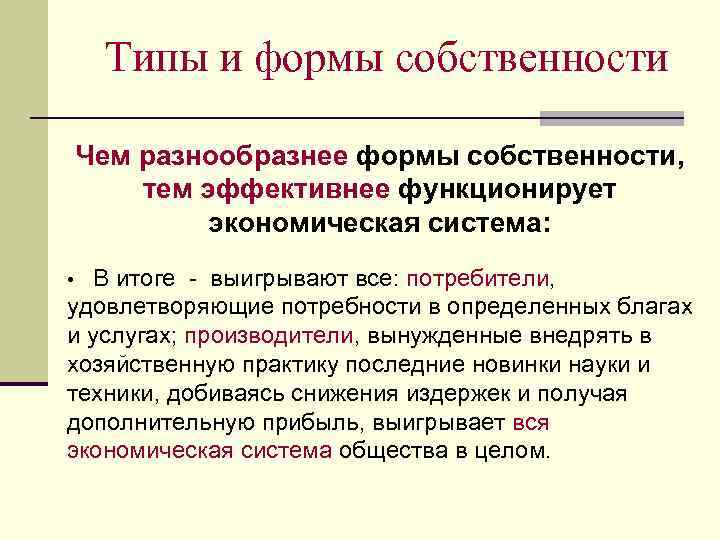 Типы и формы собственности

Чем разнообразнее формы собственности, тем эффективнее функционирует экономическая система:

• В итоге - выигрывают все: потребители, удовлетворяющие потребности в определенных благах и услугах; производители, вынужденные внедрять в хозяйственную практику последние новинки науки и техники, добиваясь снижения издержек и получая дополнительную прибыль, выигрывает вся экономическая система общества в целом.